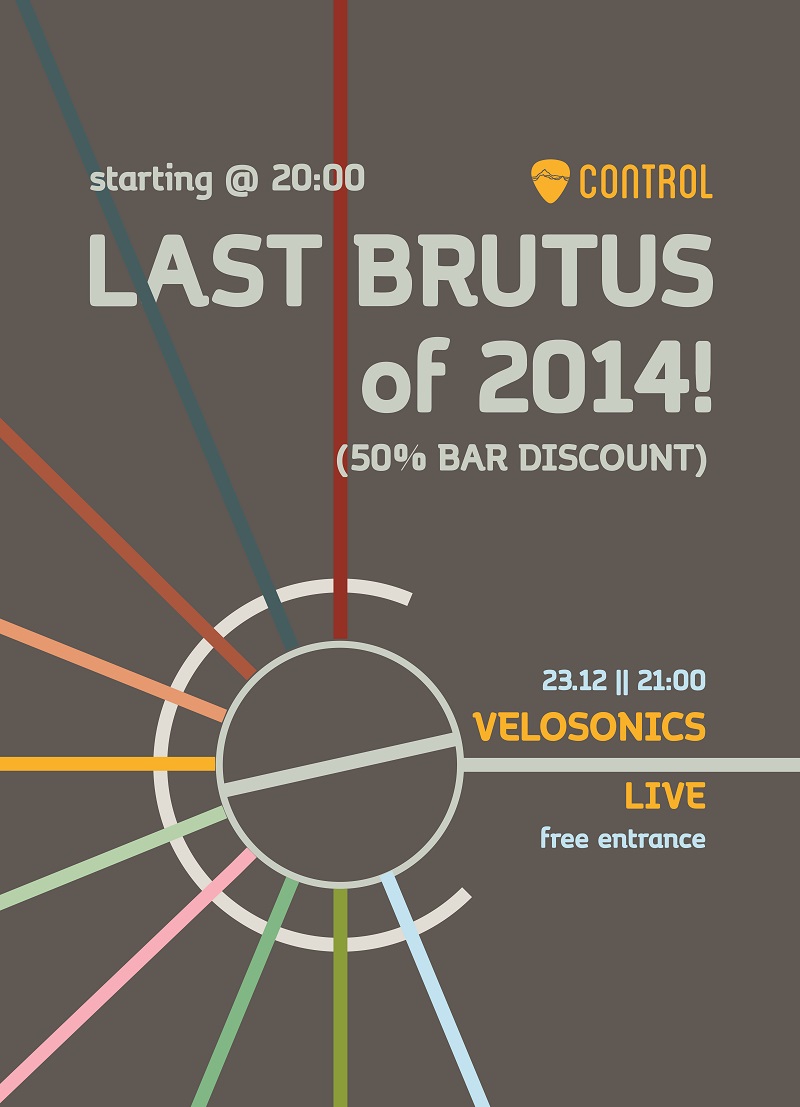 starting @ 20:00

CONTROL

LAST BRUTUS of 2014!
(50% BAR DISCOUNT)

23.12 || 21:00
VELOSONICS
LIVE
free entrance